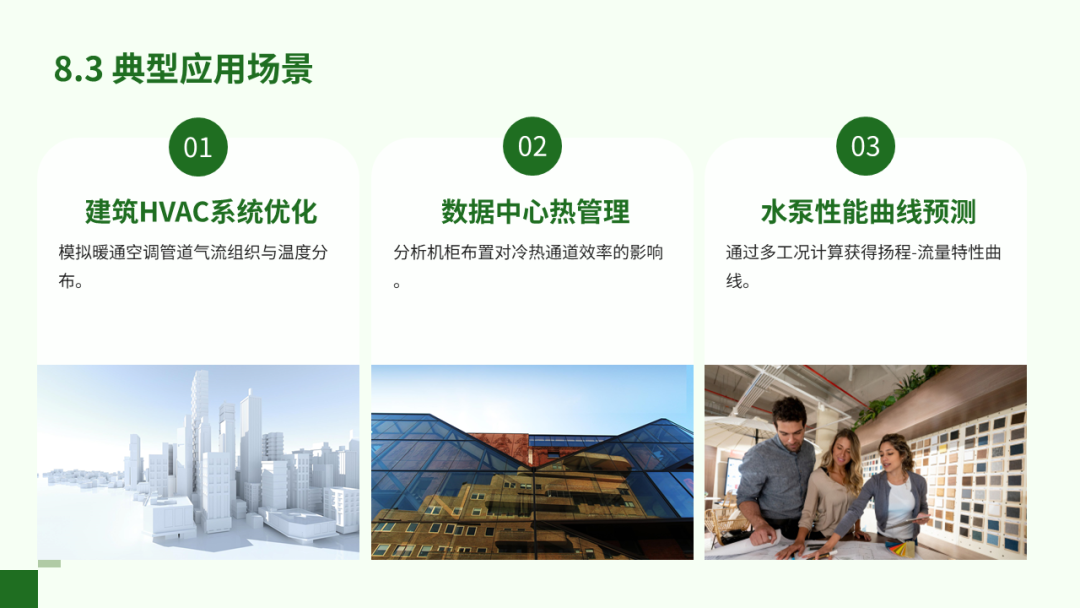 8.3 典型应用场景

01

建筑HVAC系统优化

模拟暖通空调管道气流组织与温度分布。

02

数据中心热管理

分析机柜布置对冷热通道效率的影响。

03

水泵性能曲线预测

通过多工况计算获得扬程-流量特性曲线。